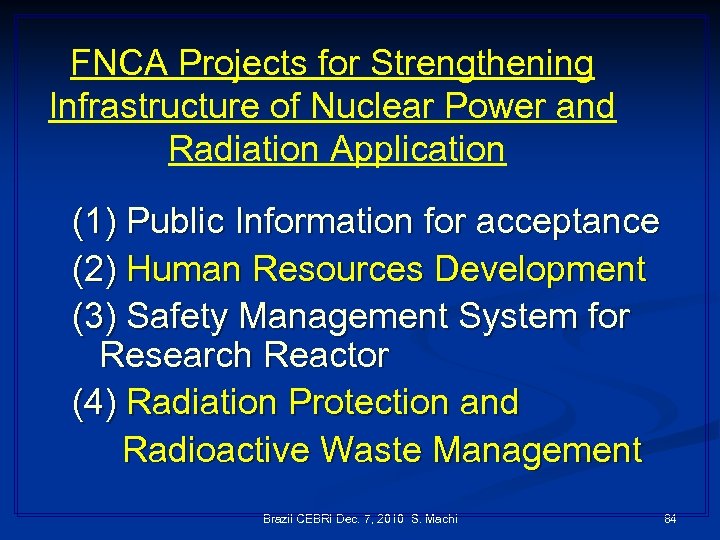 FNCA Projects for Strengthening Infrastructure of Nuclear Power and Radiation Application

(1) Public Information for acceptance
(2) Human Resources Development
(3) Safety Management System for Research Reactor
(4) Radiation Protection and Radioactive Waste Management

Brazil CEBRI Dec. 7, 2010 S. Machi

84